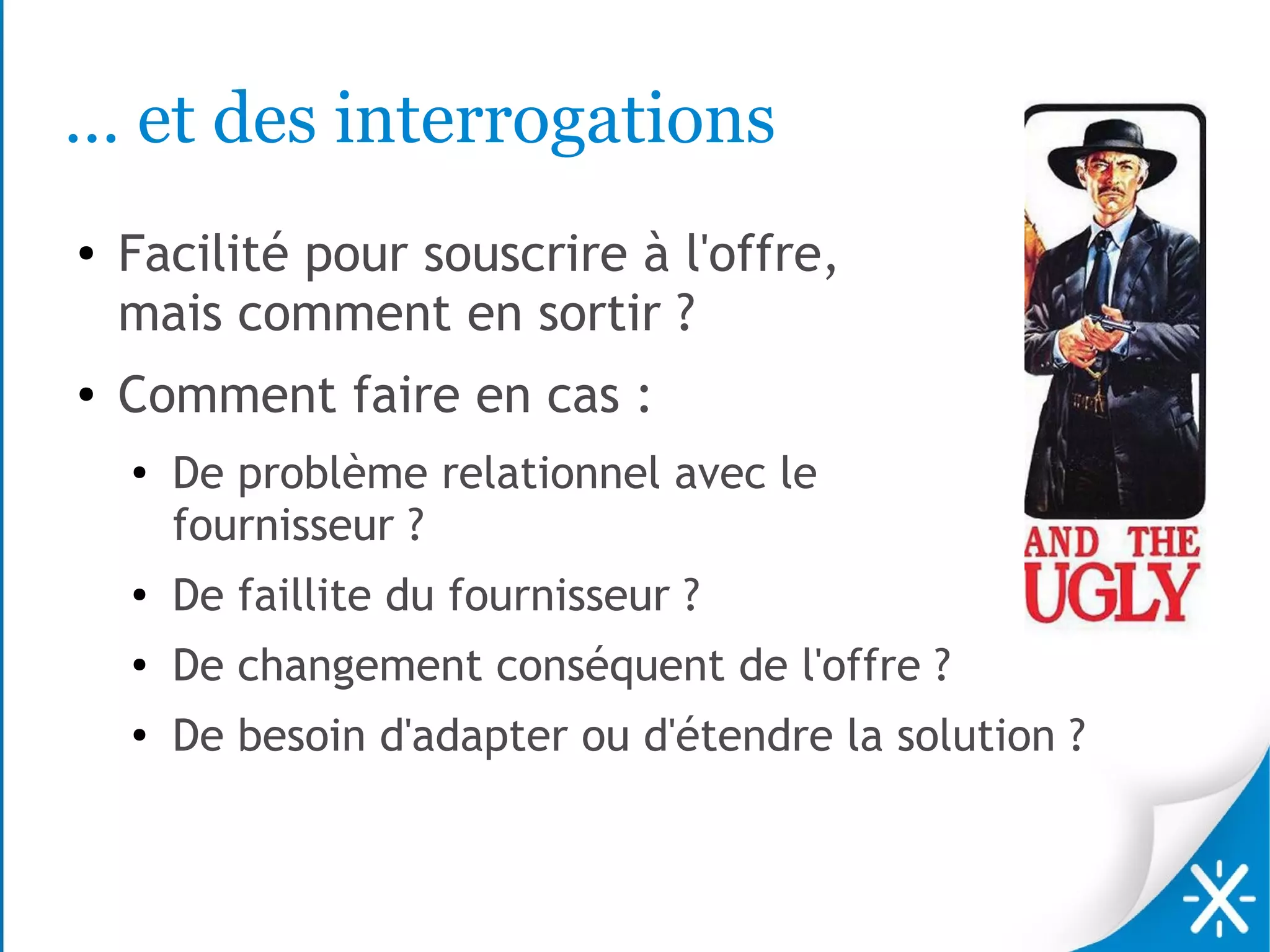 … et des interrogations

• Facilité pour souscrire à l'offre, mais comment en sortir ?
• Comment faire en cas :
  • De problème relationnel avec le fournisseur ?
  • De faillite du fournisseur ?
  • De changement conséquent de l'offre ?
  • De besoin d'adapter ou d'étendre la solution ?

AND THE UGLY